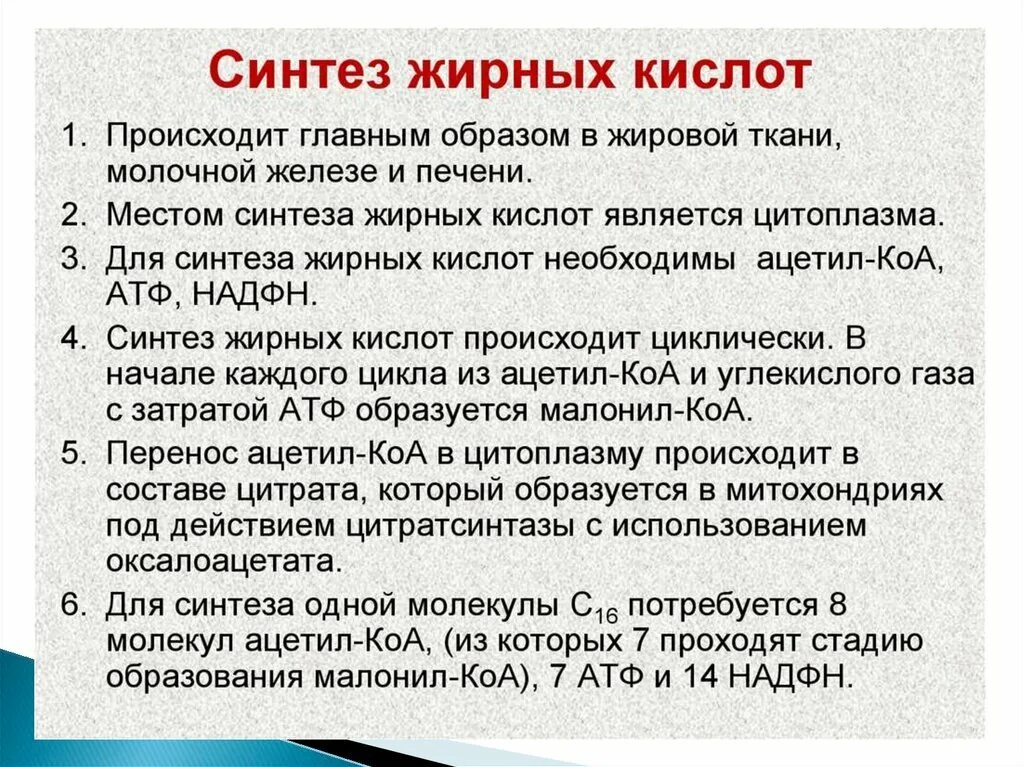 Синтез жирных кислот

1. Происходит главным образом в жировой ткани, молочной железе и печени.
2. Местом синтеза жирных кислот является цитоплазма.
3. Для синтеза жирных кислот необходимы ацетил-КоА, АТФ, НАДФН.
4. Синтез жирных кислот происходит циклически. В начале каждого цикла из ацетил-КоА и углекислого газа с затратой АТФ образуется малонил-КоА.
5. Перенос ацетил-КоА в цитоплазму происходит в составе цитрата, который образуется в митохондриях под действием цитратсинтазы с использованием оксалоацетата.
6. Для синтеза одной молекулы $C_{16}$ потребуется 8 молекул ацетил-КоА, (из которых 7 проходят стадию образования малонил-КоА), 7 АТФ и 14 НАДФН.